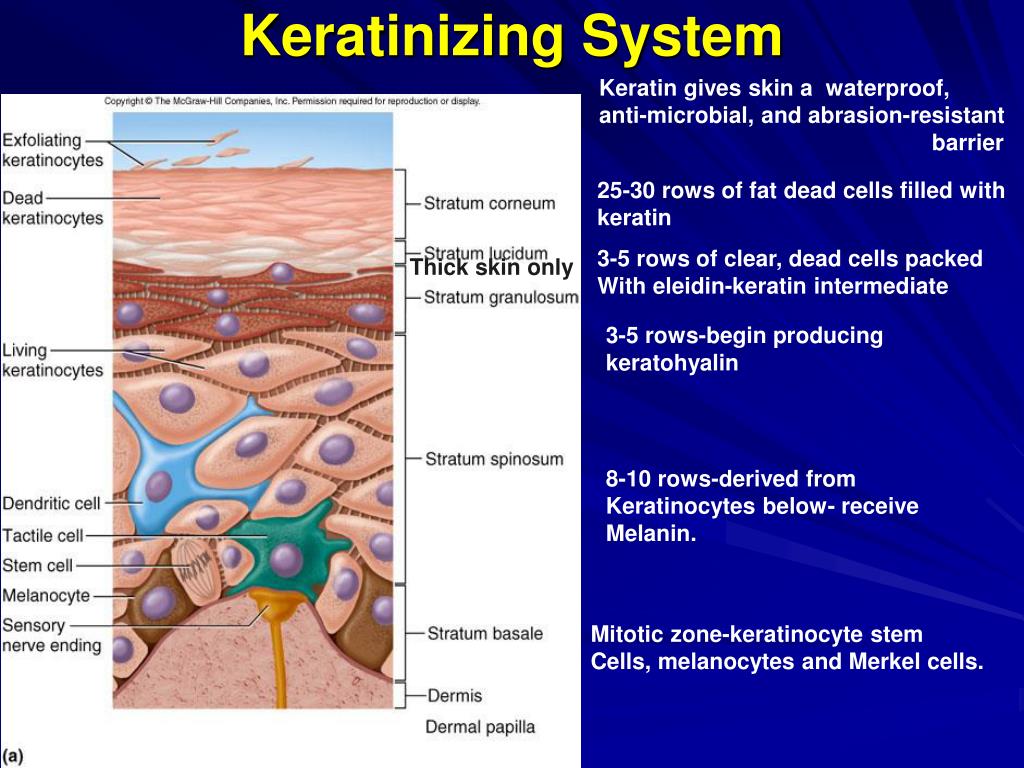 Keratinizing System

Copyright © The McGraw-Hill Companies, Inc. Permission required for reproduction or display.

Exfoliating keratinocytes

Dead keratinocytes

Living keratinocytes

Dendritic cell

Tactile cell

Stem cell

Melanocyte

Sensory nerve ending

Stratum corneum

Stratum lucidum

Thick skin only

Stratum granulosum

Stratum spinosum

Stratum basale

Dermis

Dermal papilla

(a)

Keratin gives skin a waterproof, anti-microbial, and abrasion-resistant barrier

25-30 rows of fat dead cells filled with keratin

3-5 rows of clear, dead cells packed With eleidin-keratin intermediate

3-5 rows-begin producing keratohyalin

8-10 rows-derived from Keratinocytes below- receive Melanin.

Mitotic zone-keratinocyte stem Cells, melanocytes and Merkel cells.